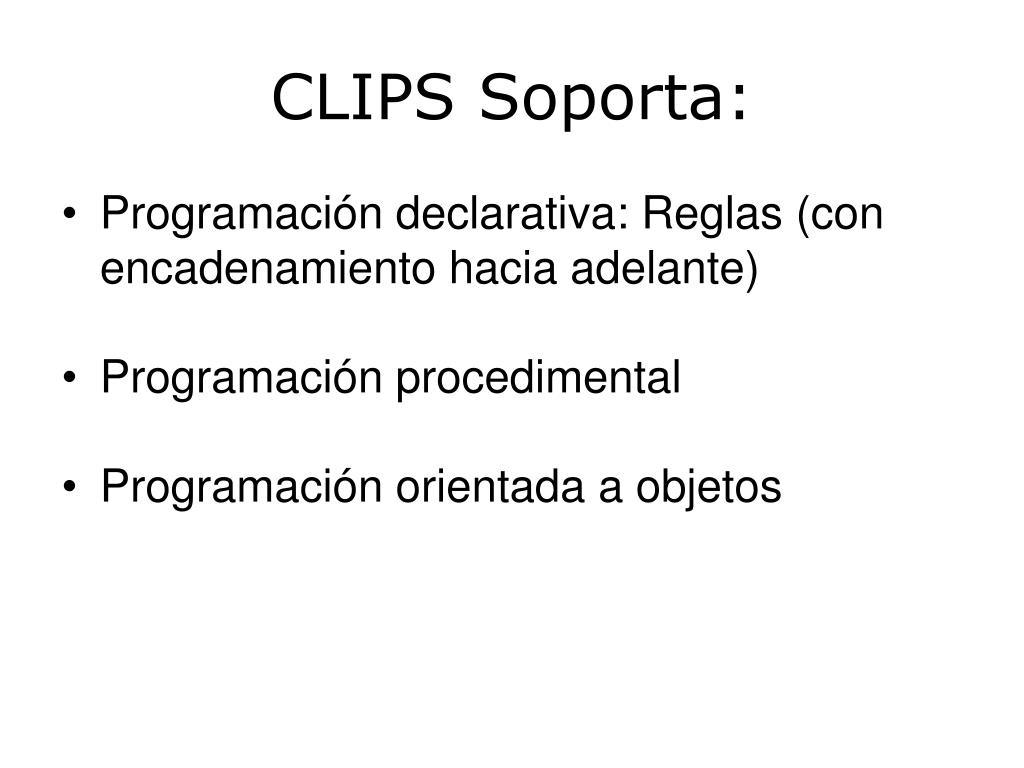 CLIPS Soporta:

• Programación declarativa: Reglas (con encadenamiento hacia adelante)

• Programación procedimental

• Programación orientada a objetos